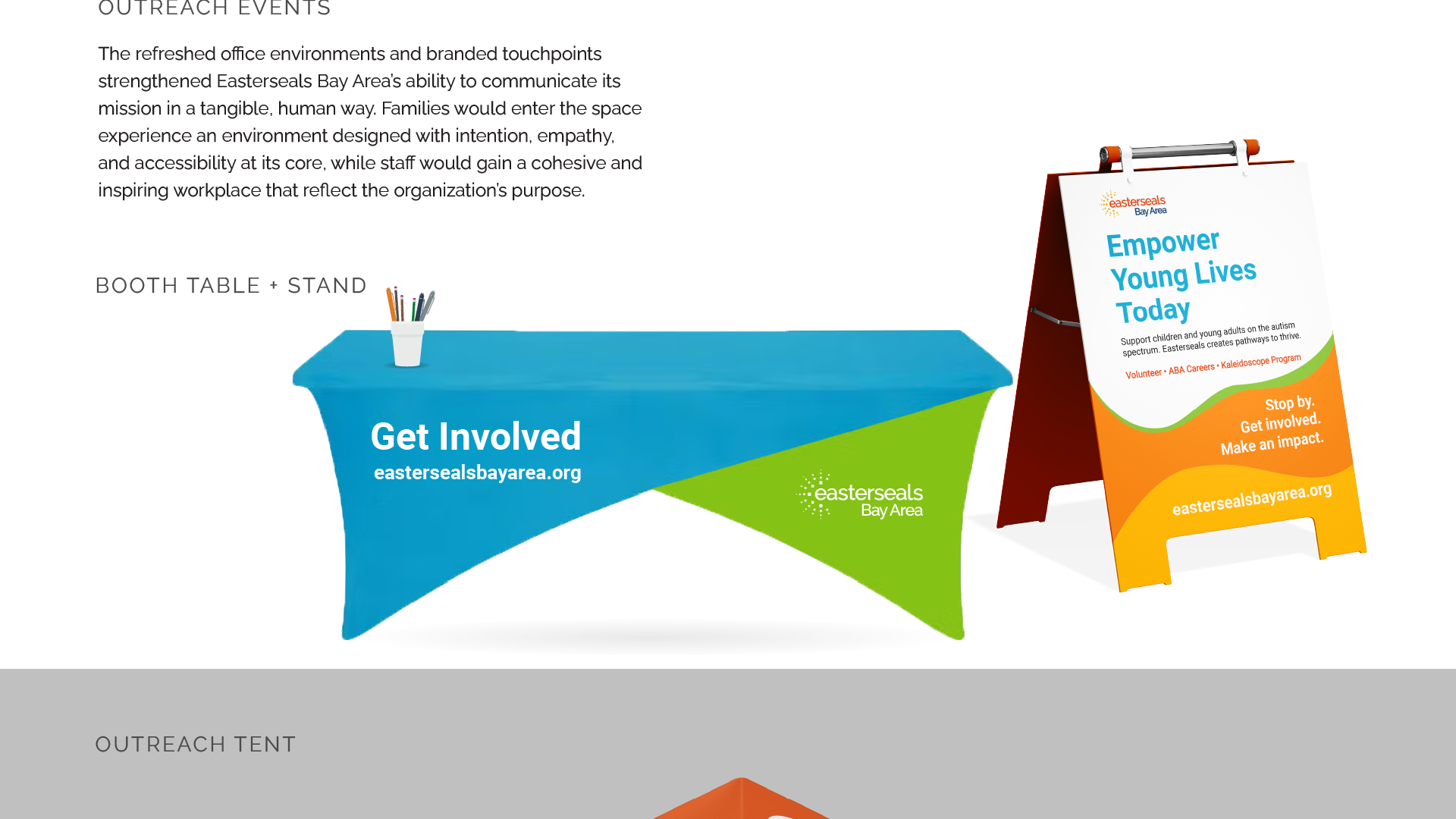 OUTREACH EVENTS

The refreshed office environments and branded touchpoints strengthened Easterseals Bay Area's ability to communicate its mission in a tangible, human way. Families would enter the space experience an environment designed with intention, empathy, and accessibility at its core, while staff would gain a cohesive and inspiring workplace that reflect the organization's purpose.

BOOTH TABLE + STAND

Get Involved
eastersealsbayarea.org

easterseals
Bay Area

easterseals
Bay Area

Empower Young Lives Today

Support children and young adults on the autism spectrum. Easterseals creates pathways to thrive.

Volunteer • ABA Careers • Kaleidoscope Program

Stop by.
Get involved.
Make an impact.

eastersealsbayarea.org

OUTREACH TENT